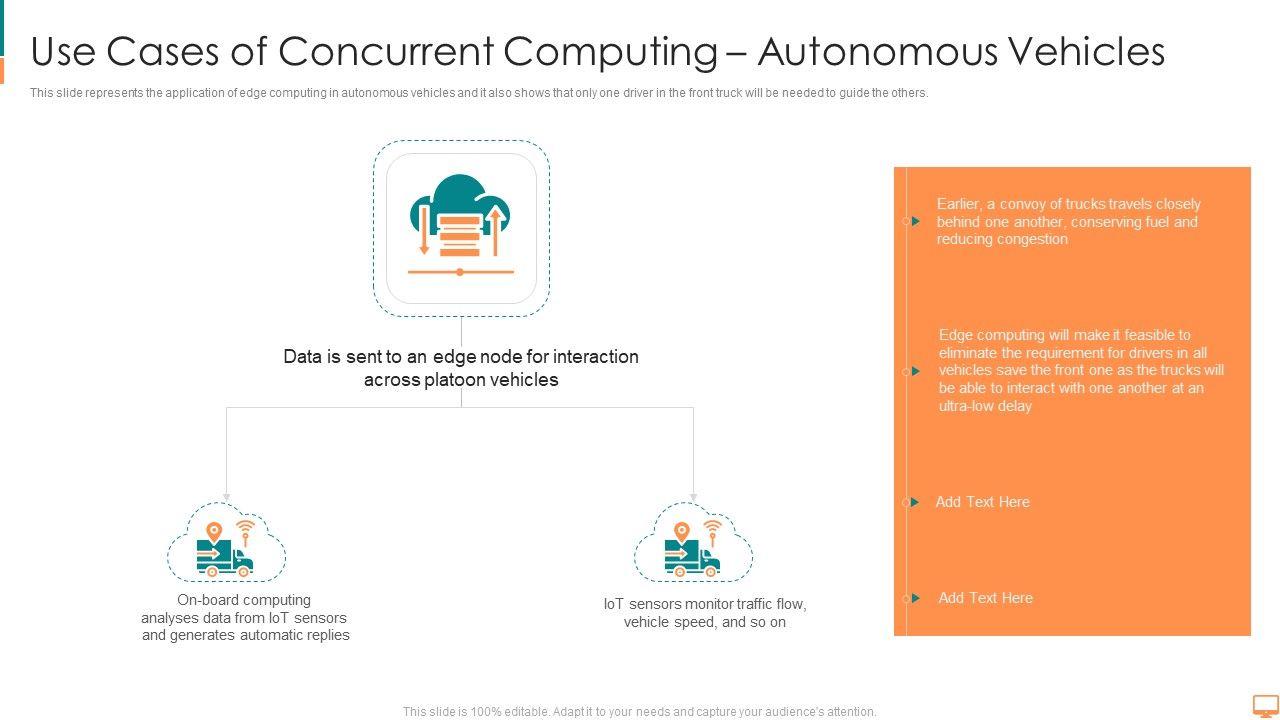 Use Cases of Concurrent Computing – Autonomous Vehicles

This slide represents the application of edge computing in autonomous vehicles and it also shows that only one driver in the front truck will be needed to guide the others.

Data is sent to an edge node for interaction across platoon vehicles

On-board computing analyses data from IoT sensors and generates automatic replies

IoT sensors monitor traffic flow, vehicle speed, and so on

Earlier, a convoy of trucks travels closely behind one another, conserving fuel and reducing congestion

Edge computing will make it feasible to eliminate the requirement for drivers in all vehicles save the front one as the trucks will be able to interact with one another at an ultra-low delay

Add Text Here

Add Text Here

This slide is 100% editable. Adapt it to your needs and capture your audience's attention.